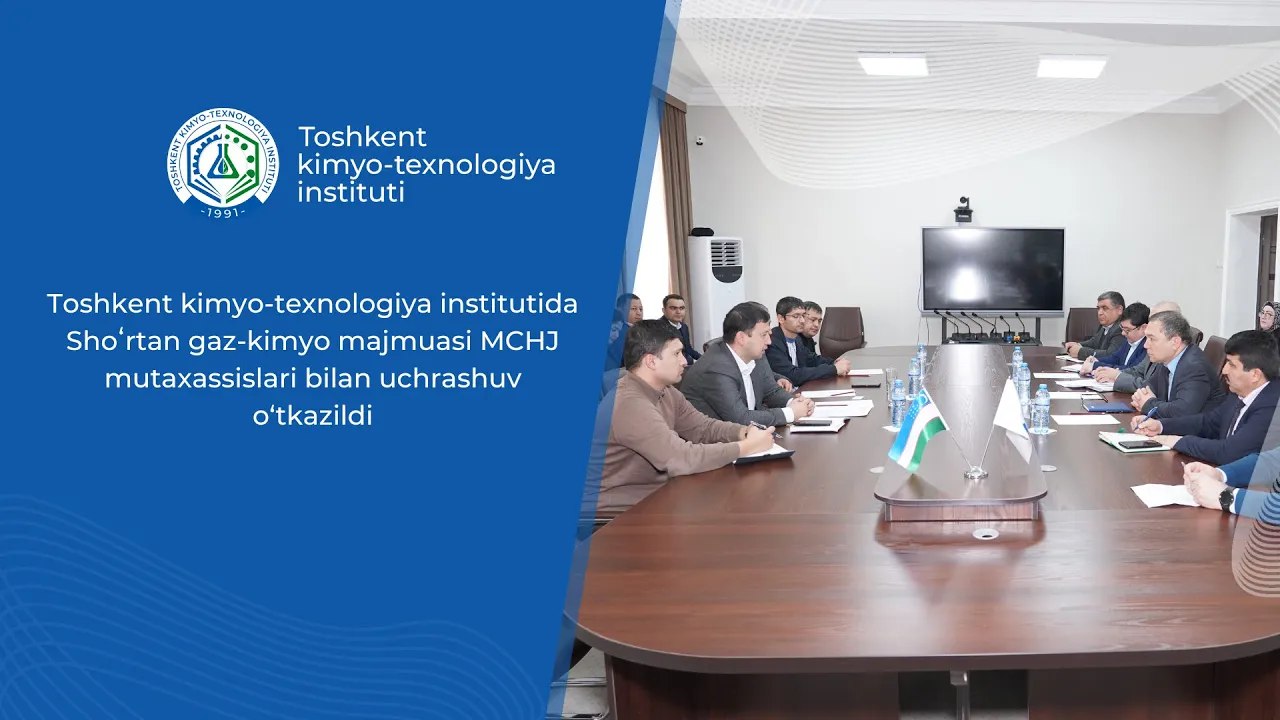 TOSHKENT KIMYO-TEXNOLOGIYA INSTITUTI
·1991·

Toshkent kimyo-texnologiya instituti

Toshkent kimyo-texnologiya institutida Shoʻrtan gaz-kimyo majmuasi MCHJ mutaxassislari bilan uchrashuv oʻtkazildi